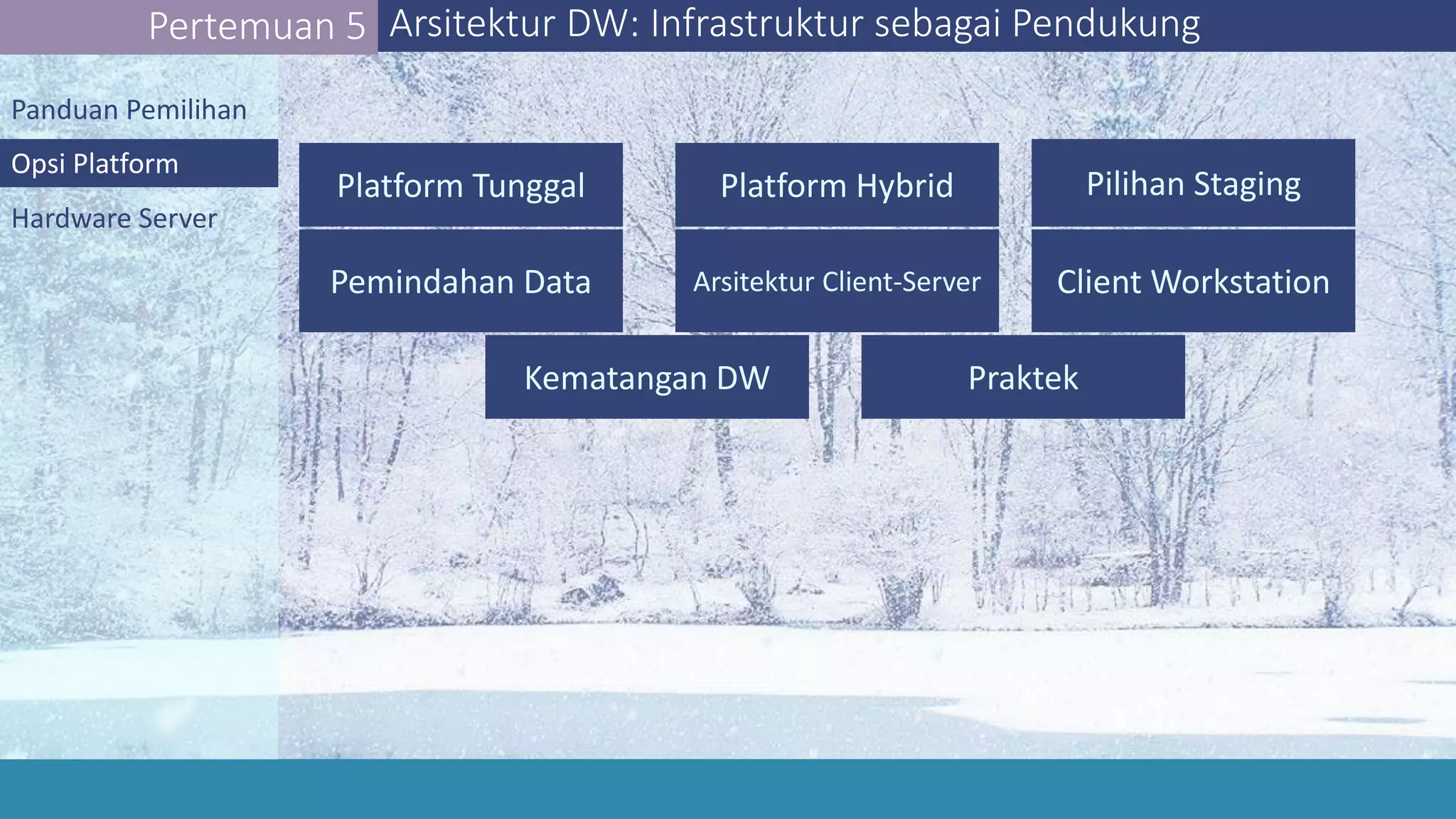 Pertemuan 5 Arsitektur DW: Infrastruktur sebagai Pendukung

Panduan Pemilihan

Opsi Platform

Hardware Server

Platform Tunggal

Platform Hybrid

Pilihan Staging

Pemindahan Data

Arsitektur Client-Server

Client Workstation

Kematangan DW

Praktek